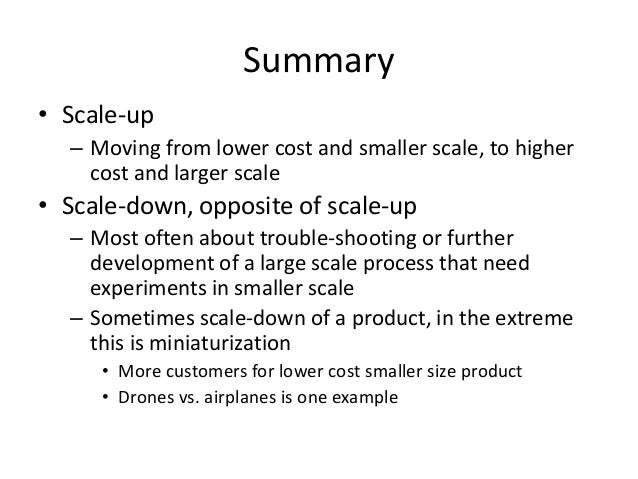 Summary

• Scale-up
  – Moving from lower cost and smaller scale, to higher cost and larger scale
• Scale-down, opposite of scale-up
  – Most often about trouble-shooting or further development of a large scale process that need experiments in smaller scale
  – Sometimes scale-down of a product, in the extreme this is miniaturization
    • More customers for lower cost smaller size product
    • Drones vs. airplanes is one example